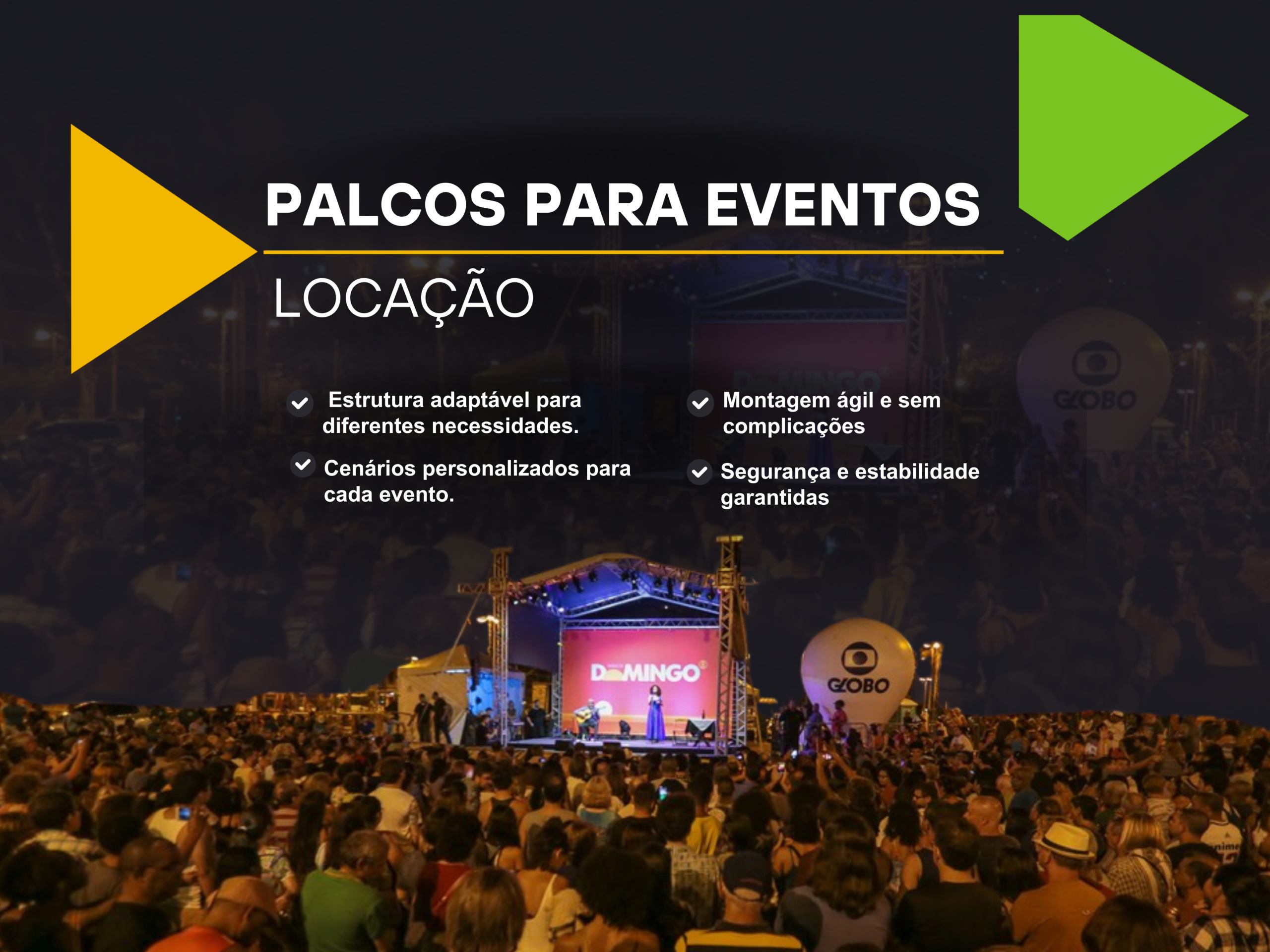 PALCOS PARA EVENTOS

LOCAÇÃO

Estrutura adaptável para diferentes necessidades.

Cenários personalizados para cada evento.

Montagem ágil e sem complicações

Segurança e estabilidade garantidas

GLOBO

DOMINGO

GLOBO